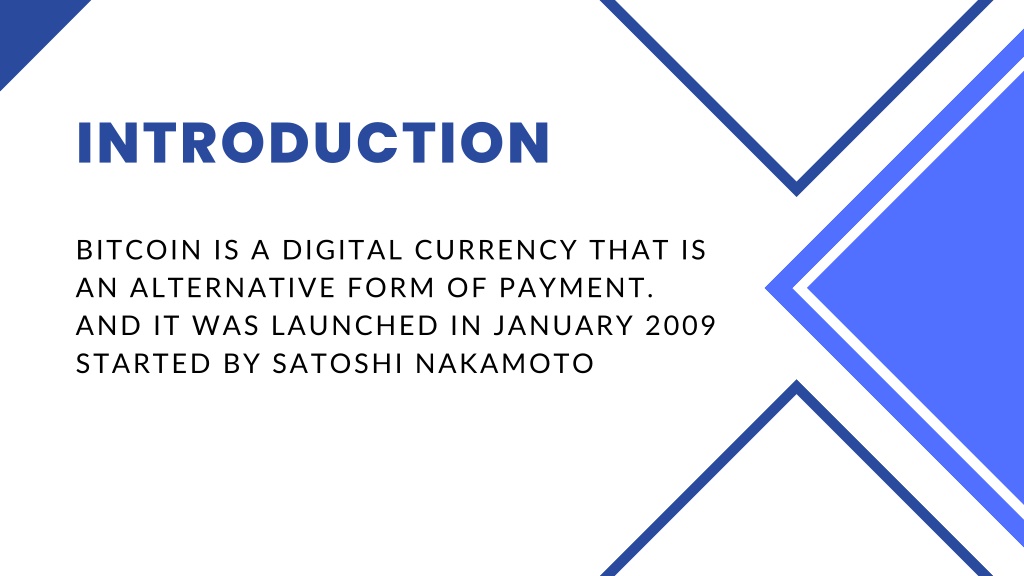 INTRODUCTION

BITCOIN IS A DIGITAL CURRENCY THAT IS AN ALTERNATIVE FORM OF PAYMENT. AND IT WAS LAUNCHED IN JANUARY 2009 STARTED BY SATOSHI NAKAMOTO